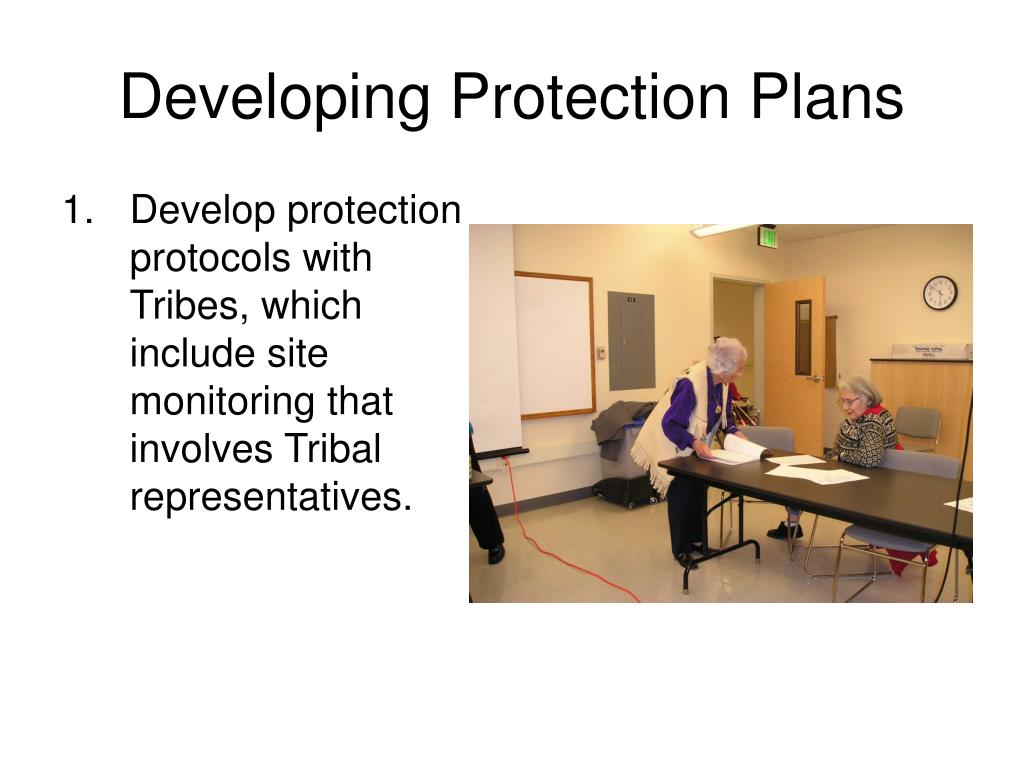 Developing Protection Plans

1. Develop protection protocols with Tribes, which include site monitoring that involves Tribal representatives.

EXIT